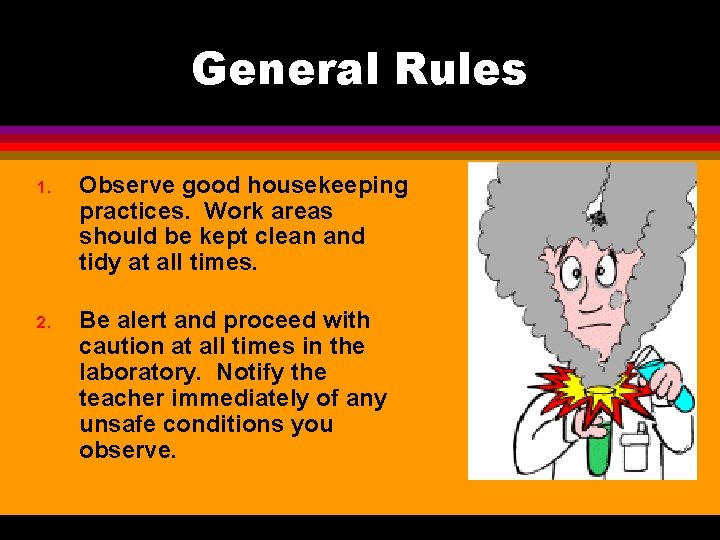 General Rules

1. Observe good housekeeping practices. Work areas should be kept clean and tidy at all times.

2. Be alert and proceed with caution at all times in the laboratory. Notify the teacher immediately of any unsafe conditions you observe.